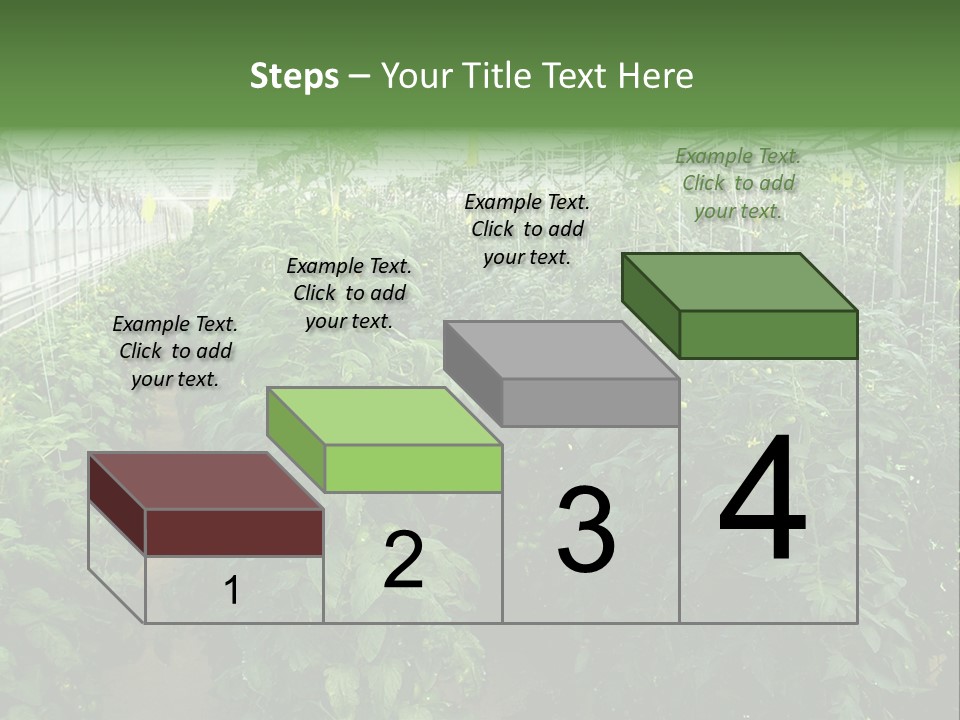 Steps – Your Title Text Here

Example Text. Click to add your text.

Example Text. Click to add your text.

Example Text. Click to add your text.

Example Text. Click to add your text.

1

2

3

4